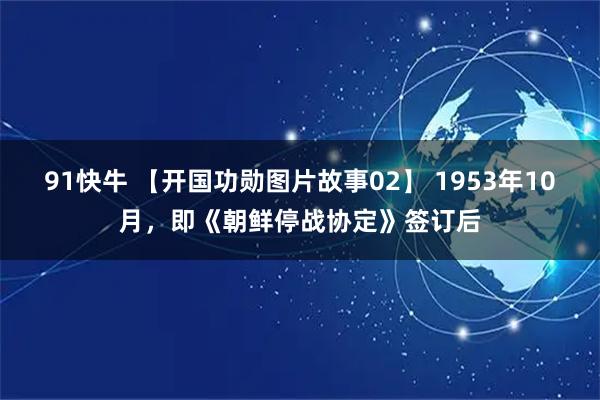 91快牛 【开国功勋图片故事02】 1953年10月，即《朝鲜停战协定》签订后